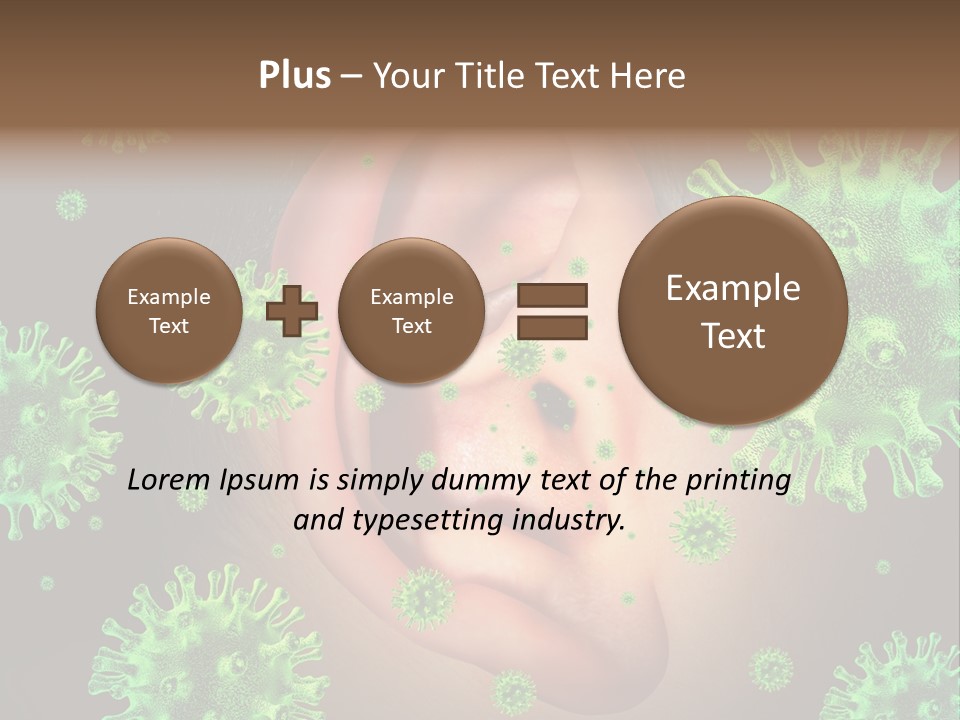 Plus – Your Title Text Here

Example Text

Example Text

Example Text

Lorem Ipsum is simply dummy text of the printing and typesetting industry.